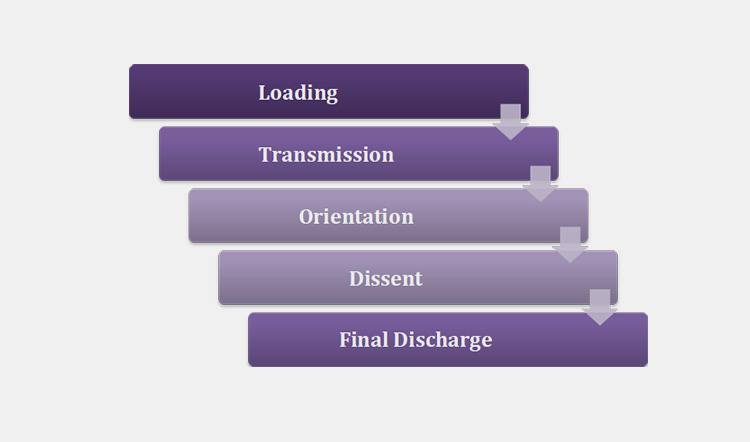 Loading

Transmission

Orientation

Dissent

Final Discharge